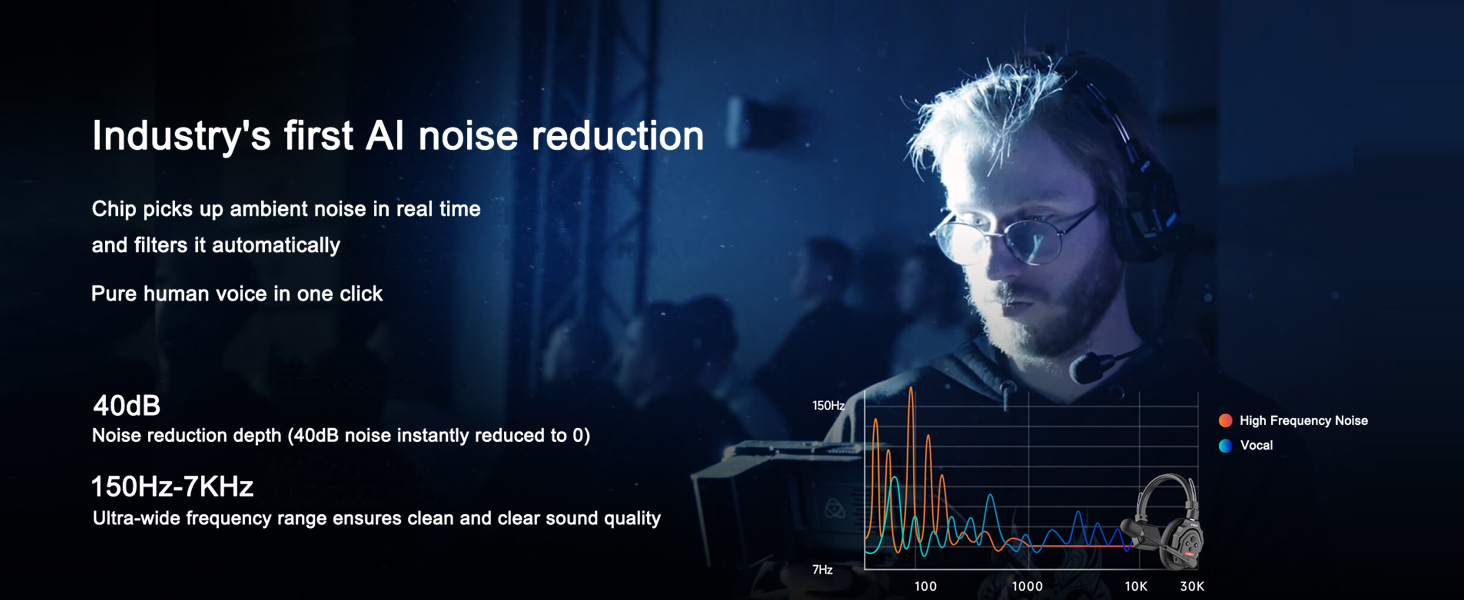 Industry's first AI noise reduction

Chip picks up ambient noise in real time and filters it automatically

Pure human voice in one click

40dB
Noise reduction depth (40dB noise instantly reduced to 0)

150Hz-7KHz
Ultra-wide frequency range ensures clean and clear sound quality

150Hz
7Hz
100
1000
10K
30K

High Frequency Noise
Vocal